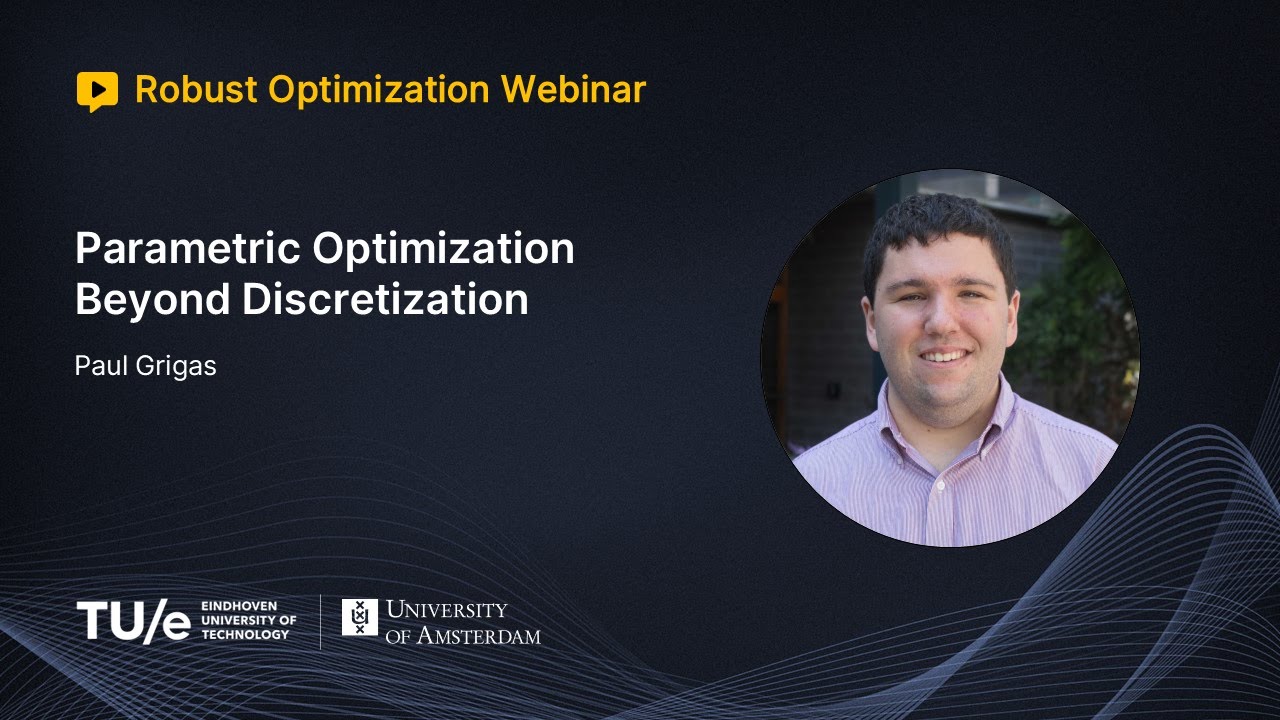 Robust Optimization Webinar

Parametric Optimization Beyond Discretization

Paul Grigas

TU/e EINDHOVEN UNIVERSITY OF TECHNOLOGY

UNIVERSITY OF AMSTERDAM